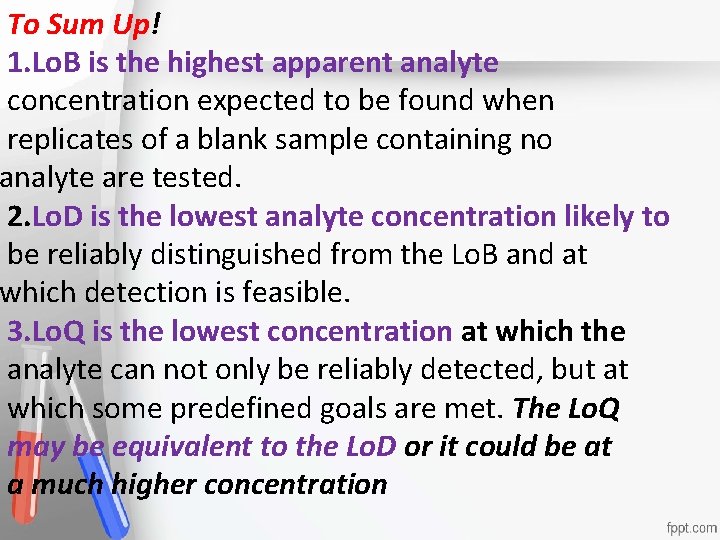 To Sum Up!

1.LoB is the highest apparent analyte concentration expected to be found when replicates of a blank sample containing no analyte are tested.

2.LoD is the lowest analyte concentration likely to be reliably distinguished from the LoB and at which detection is feasible.

3.LoQ is the lowest concentration at which the analyte can not only be reliably detected, but at which some predefined goals are met. The LoQ may be equivalent to the LoD or it could be at a much higher concentration

fppt.com